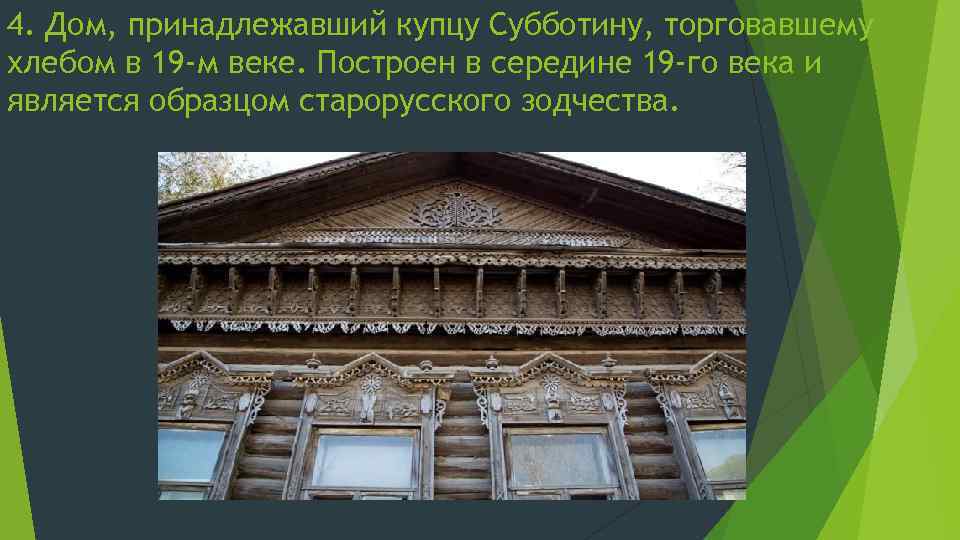 4. Дом, принадлежавший купцу Субботину, торговавшему хлебом в 19-м веке. Построен в середине 19-го века и является образцом старорусского зодчества.